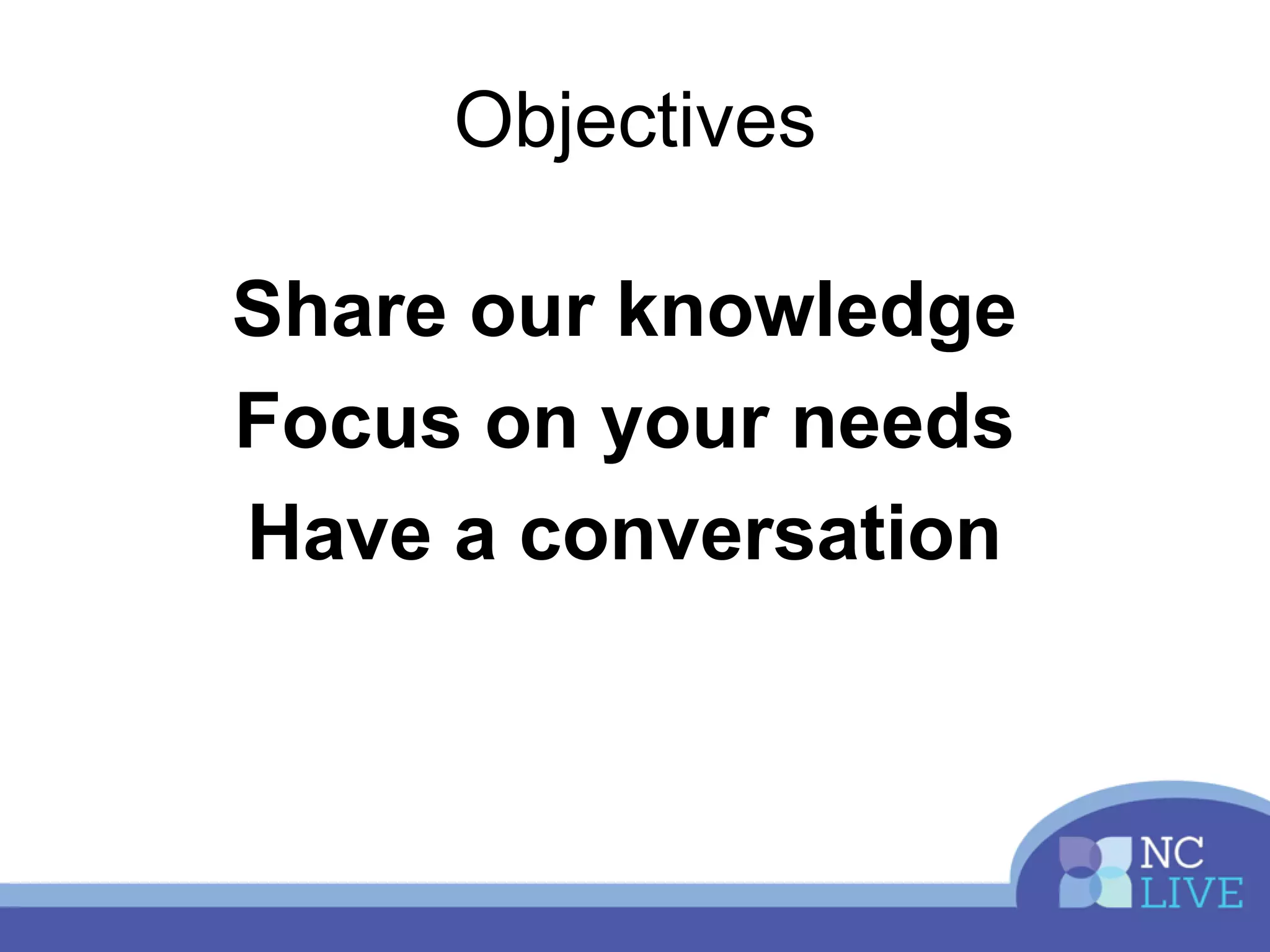 Objectives

Share our knowledge
Focus on your needs
Have a conversation

NC LIVE